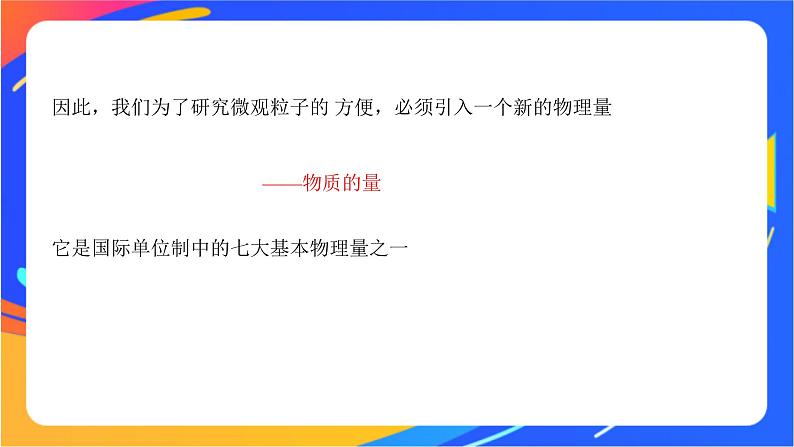 因此，我们为了研究微观粒子的 方便，必须引入一个新的物理量

——物质的量

它是国际单位制中的七大基本物理量之一